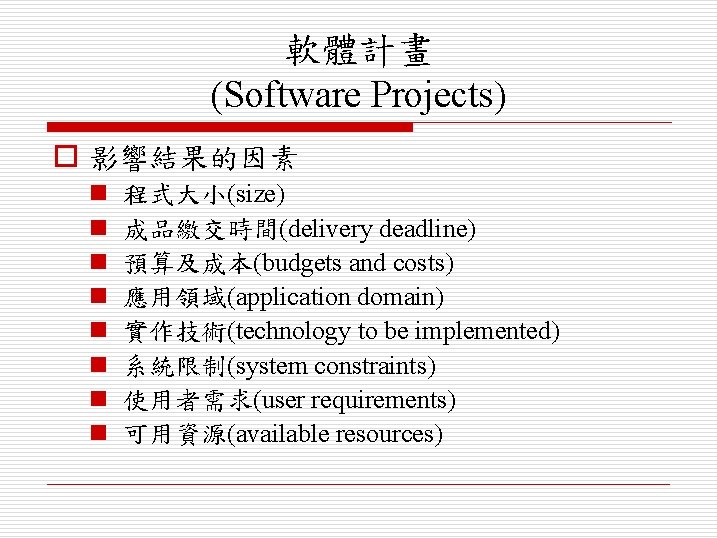 軟體計畫
(Software Projects)

影響結果的因素

程式大小(size)

成品繳交時間(delivery deadline)

預算及成本(budgets and costs)

應用領域(application domain)

實作技術(technology to be implemented)

系統限制(system constraints)

使用者需求(user requirements)

可用資源(available resources)